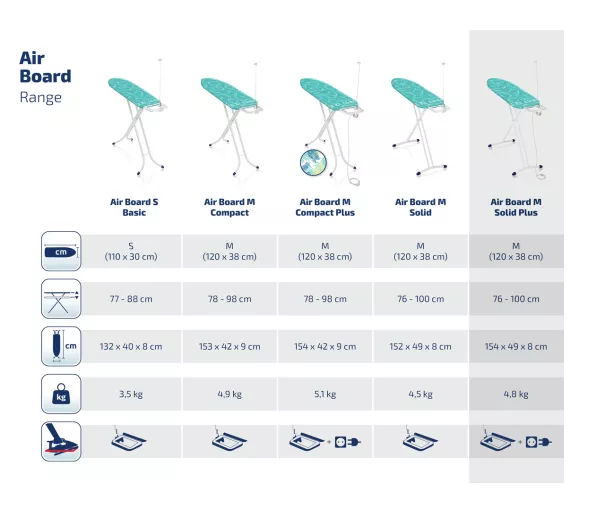 Air Board Range

| | Air Board S Basic | Air Board M Compact | Air Board M Compact Plus | Air Board M Solid | Air Board M Solid Plus |
|---|---|---|---|---|---|
| cm | S (110 x 30 cm) | M (120 x 38 cm) | M (120 x 38 cm) | M (120 x 38 cm) | M (120 x 38 cm) |
| | 77 - 88 cm | 78 - 98 cm | 78 - 98 cm | 76 - 100 cm | 76 - 100 cm |
| cm | 132 x 40 x 8 cm | 153 x 42 x 9 cm | 154 x 42 x 9 cm | 152 x 49 x 8 cm | 154 x 49 x 8 cm |
| kg | 3,5 kg | 4,9 kg | 5,1 kg | 4,5 kg | 4,8 kg |
| | | | + | | + |